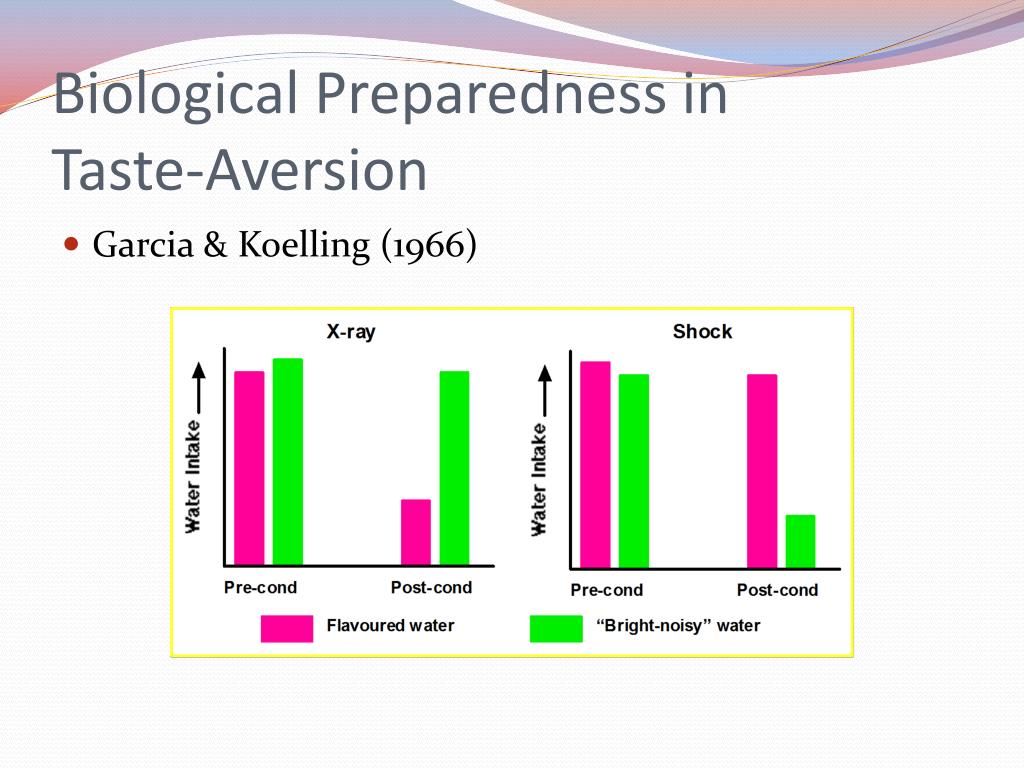 Biological Preparedness in Taste-Aversion

Garcia & Koelling (1966)

X-ray

Water Intake

Pre-cond

Post-cond

Shock

Water Intake

Pre-cond

Post-cond

Flavoured water

“Bright-noisy” water